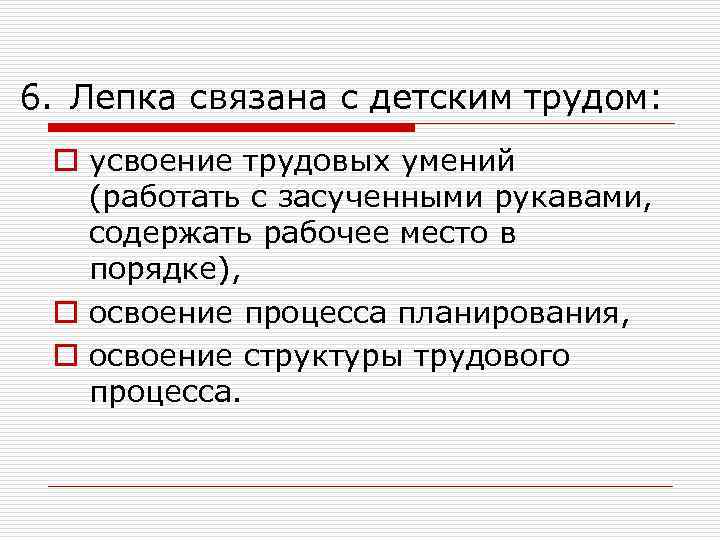 6. Лепка связана с детским трудом:

усвоение трудовых умений (работать с засученными рукавами, содержать рабочее место в порядке),

освоение процесса планирования,

освоение структуры трудового процесса.